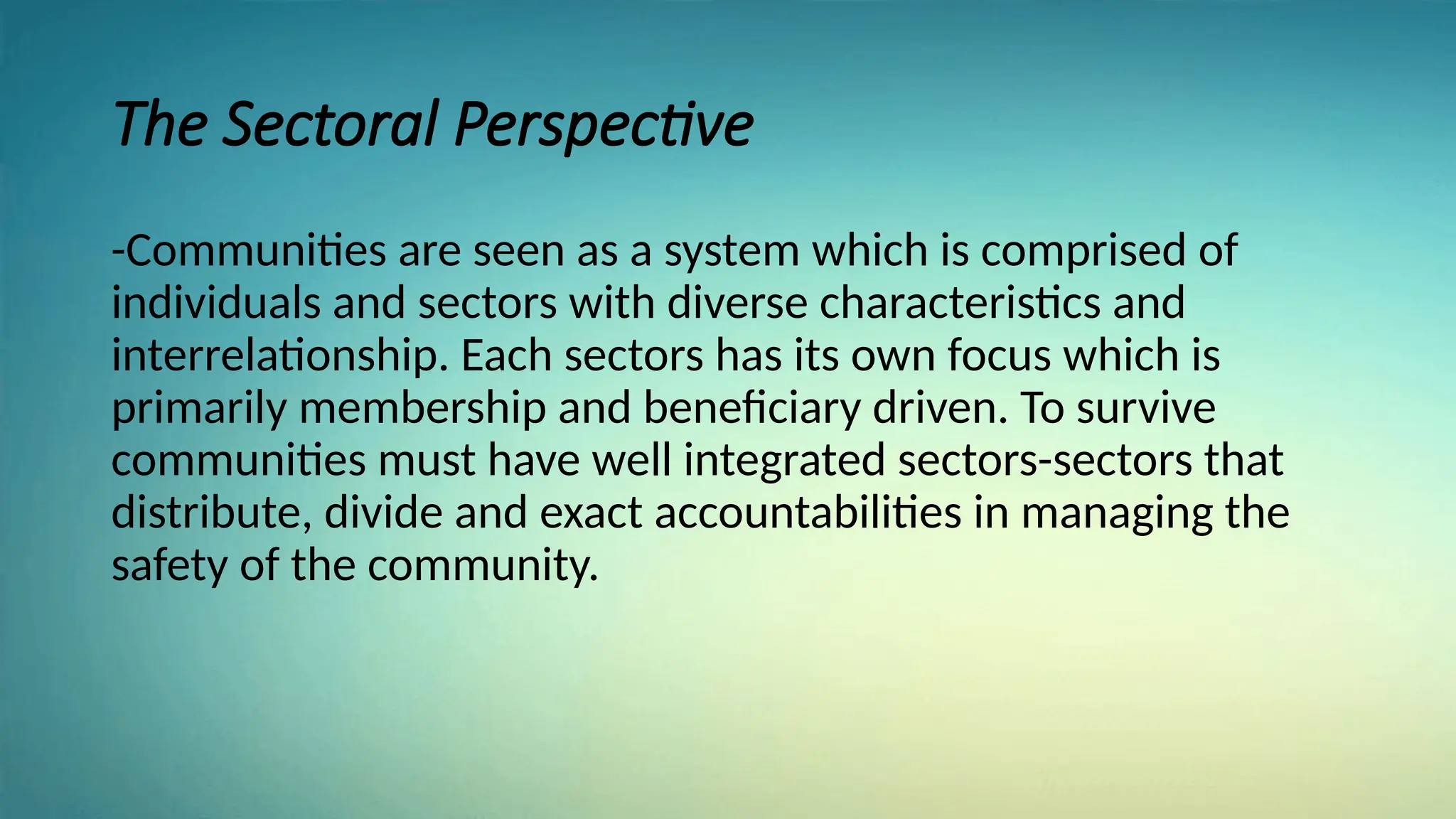 The Sectoral Perspective

-Communities are seen as a system which is comprised of individuals and sectors with diverse characteristics and interrelationship. Each sectors has its own focus which is primarily membership and beneficiary driven. To survive communities must have well integrated sectors-sectors that distribute, divide and exact accountabilities in managing the safety of the community.